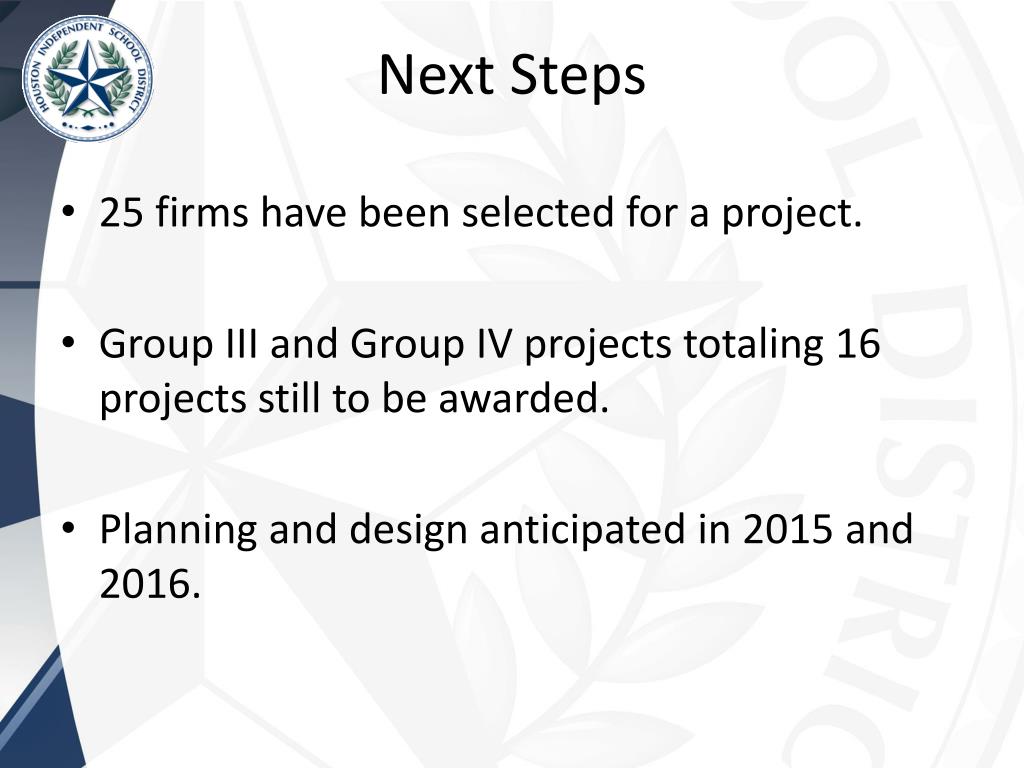 HOUSTON INDEPENDENT SCHOOL DISTRICT

Next Steps

• 25 firms have been selected for a project.

• Group III and Group IV projects totaling 16 projects still to be awarded.

• Planning and design anticipated in 2015 and 2016.